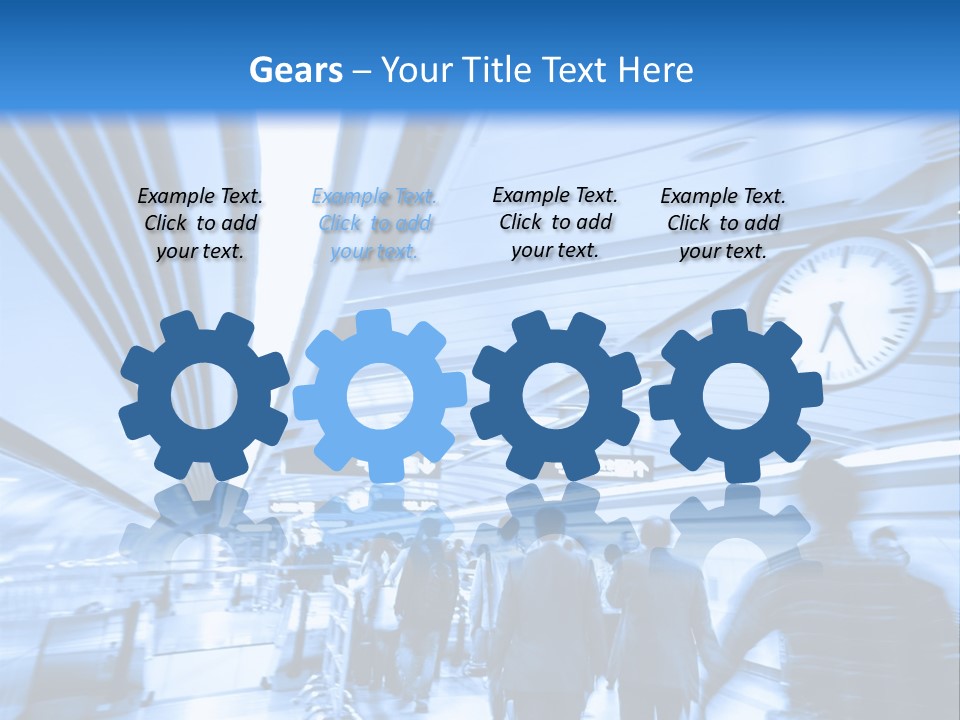 Gears – Your Title Text Here

Example Text. Click to add your text.

Example Text. Click to add your text.

Example Text. Click to add your text.

Example Text. Click to add your text.